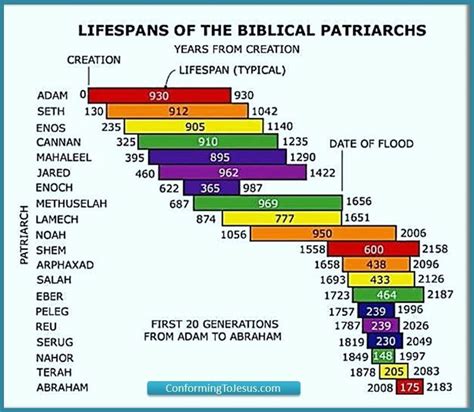 LIFESPANS OF THE BIBLICAL PATRIARCHS
YEARS FROM CREATION
CREATION
LIFESPAN (TYPICAL)
DATE OF FLOOD
PATRIARCH

ADAM 0 930 930
SETH 130 912 1042
ENOS 235 905 1140
CANNAN 325 910 1235
MAHALEEL 395 895 1290
JARED 460 962 1422
ENOCH 622 365 987
METHUSELAH 687 969 1656
LAMECH 874 777 1651
NOAH 1056 950 2006
SHEM 1558 600 2158
ARPHAXAD 1658 438 2096
SALAH 1693 433 2126
EBER 1723 464 2187
PELEG 1757 239 1996
REU 1787 239 2026
SERUG 1819 230 2049
NAHOR 1849 148 1997
TERAH 1878 205 2083
ABRAHAM 2008 175 2183

FIRST 20 GENERATIONS FROM ADAM TO ABRAHAM

ConformingToJesus.com